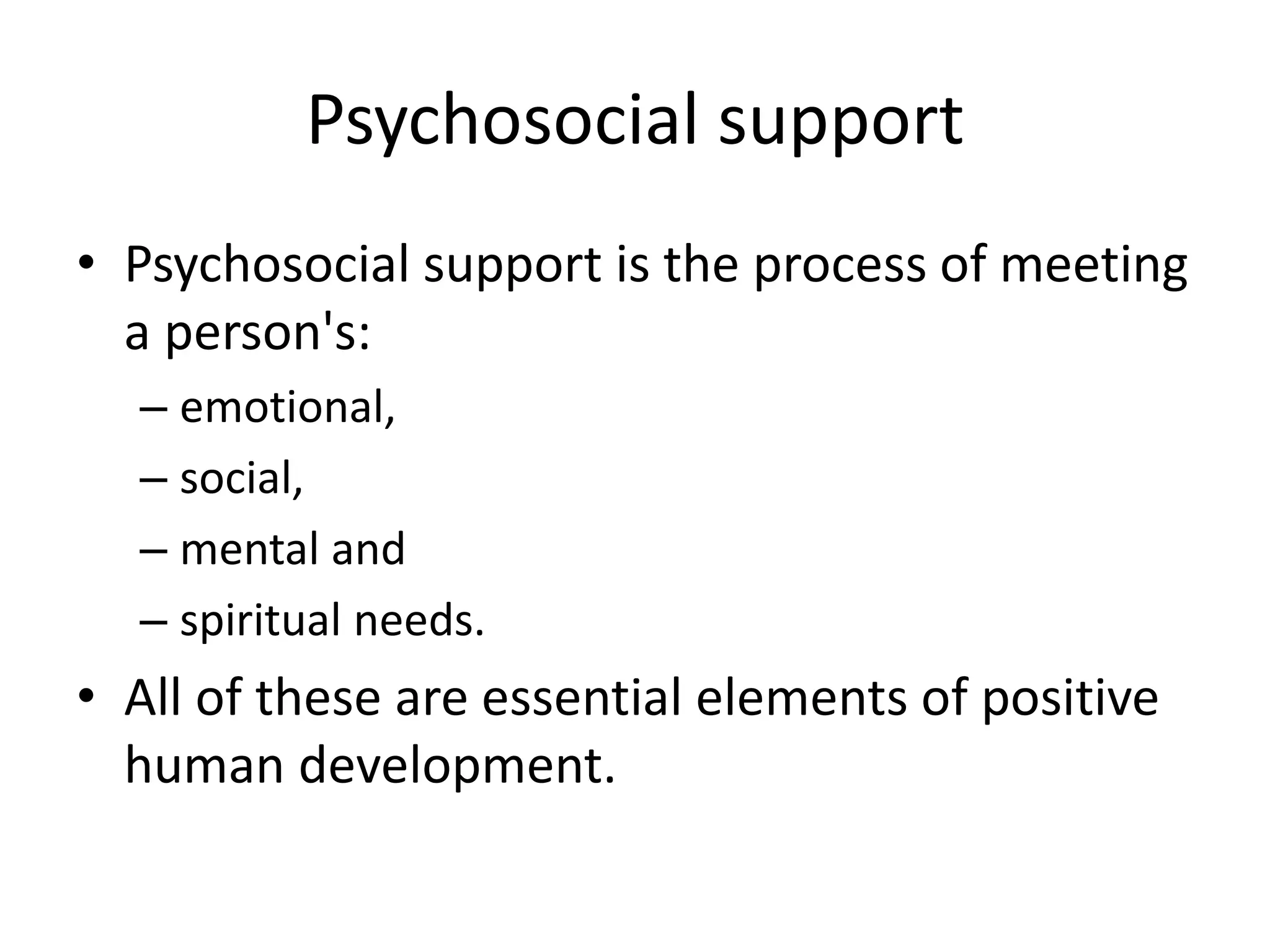 Psychosocial support

• Psychosocial support is the process of meeting a person's:
  – emotional,
  – social,
  – mental and
  – spiritual needs.
• All of these are essential elements of positive human development.